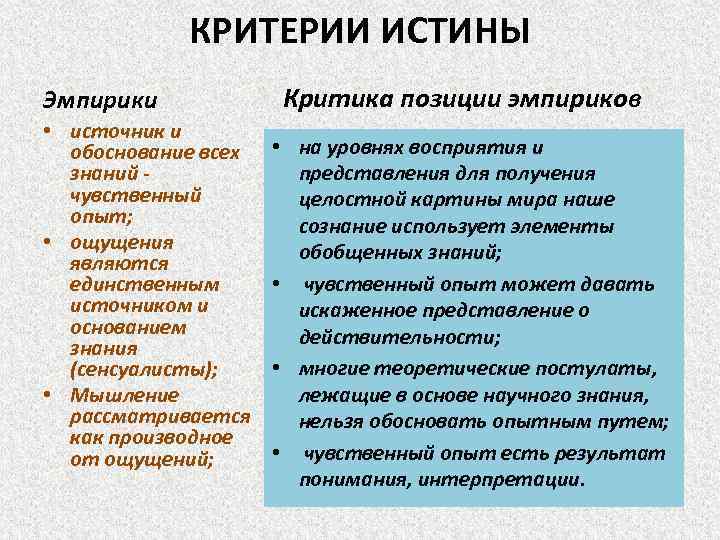 КРИТЕРИИ ИСТИНЫ

Эмпирики

• источник и обоснование всех знаний - чувственный опыт;
• ощущения являются единственным источником и основанием знания (сенсуалисты);
• Мышление рассматривается как производное от ощущений;

Критика позиции эмпириков

• на уровнях восприятия и представления для получения целостной картины мира наше сознание использует элементы обобщенных знаний;
• чувственный опыт может давать искаженное представление о действительности;
• многие теоретические постулаты, лежащие в основе научного знания, нельзя обосновать опытным путем;
• чувственный опыт есть результат понимания, интерпретации.